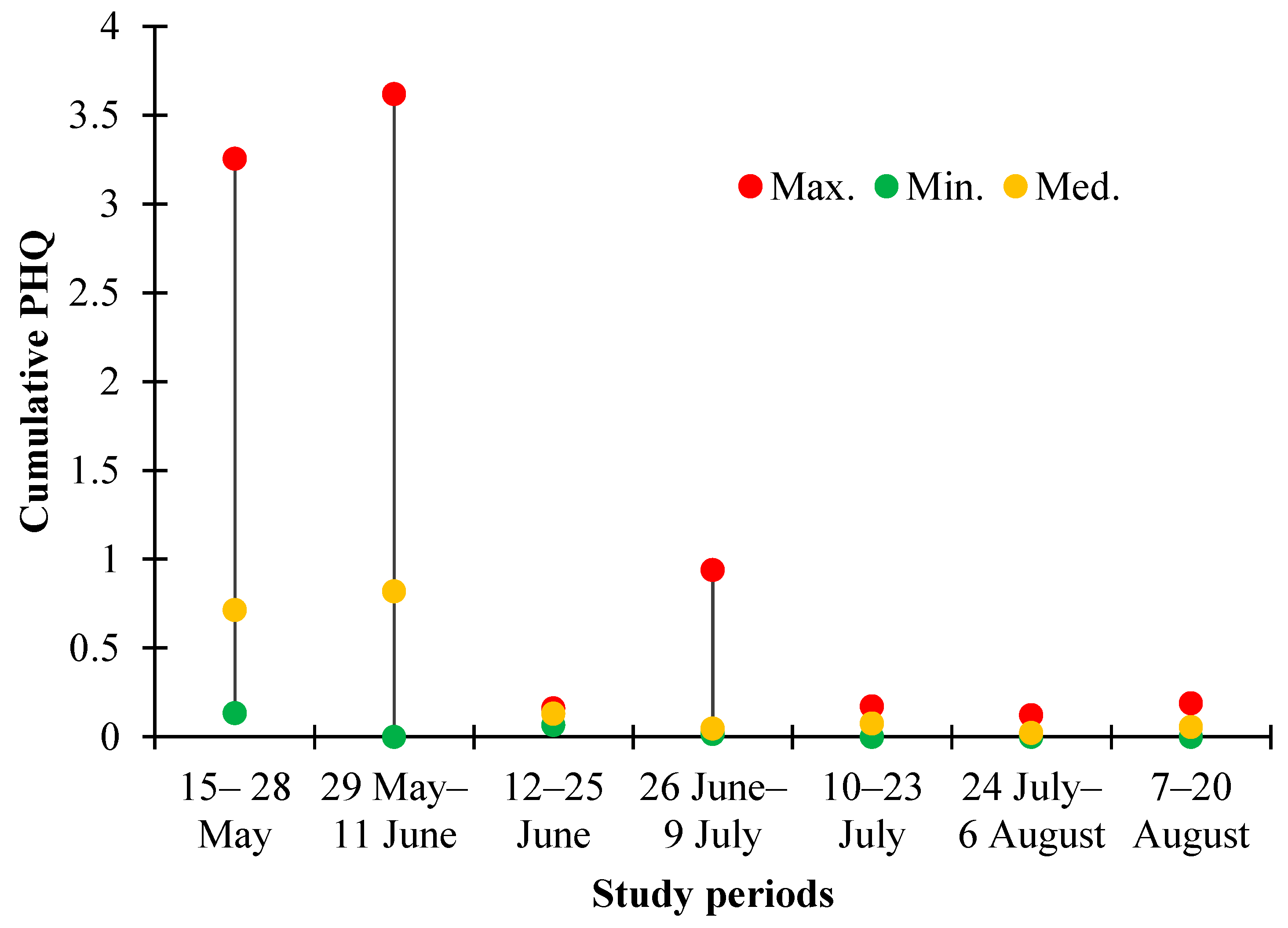 Cumulative PHQ

4
3.5
3
2.5
2
1.5
1
0.5
0

Max. Min. Med.

15– 28 May
29 May– 11 June
12–25 June
26 June– 9 July
10–23 July
24 July– 6 August
7–20 August

Study periods